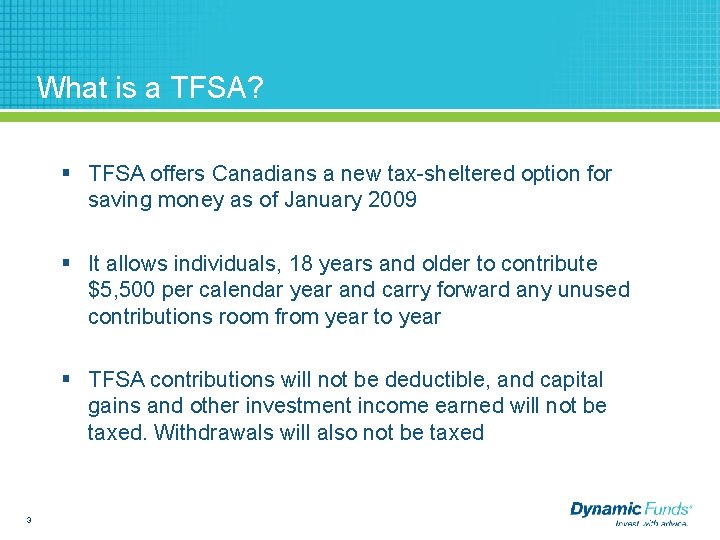 What is a TFSA?

▪ TFSA offers Canadians a new tax-sheltered option for saving money as of January 2009

▪ It allows individuals, 18 years and older to contribute $5,500 per calendar year and carry forward any unused contributions room from year to year

▪ TFSA contributions will not be deductible, and capital gains and other investment income earned will not be taxed. Withdrawals will also not be taxed

3

Dynamic Funds®
Invest with advice.